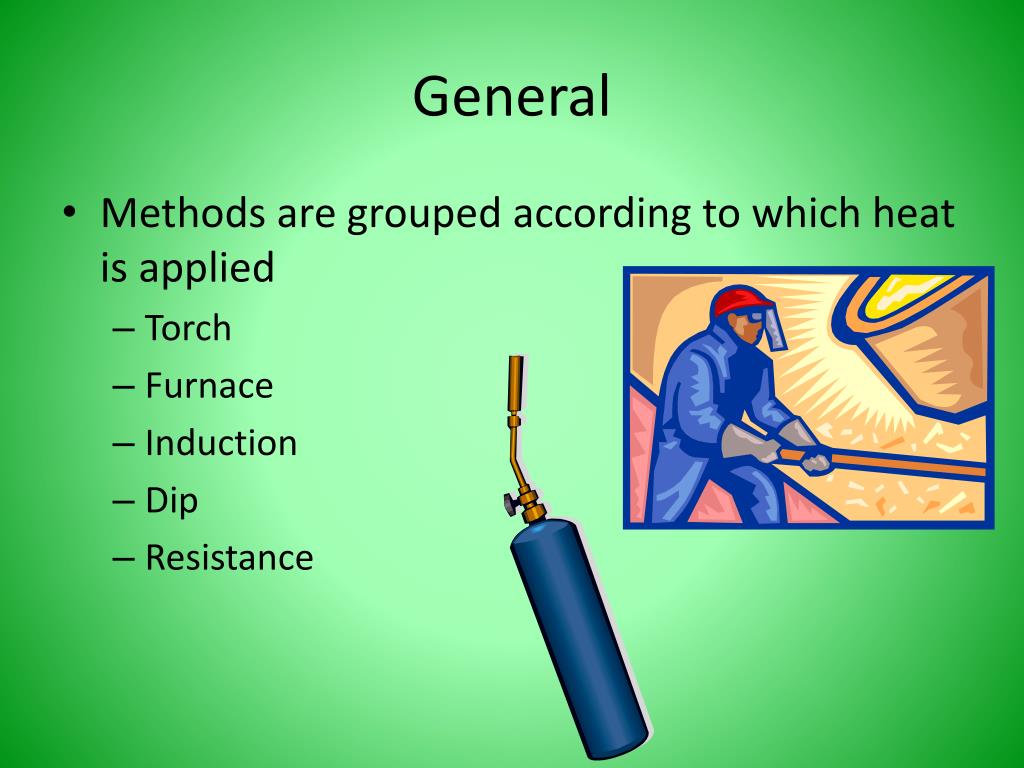 General

• Methods are grouped according to which heat is applied
– Torch
– Furnace
– Induction
– Dip
– Resistance